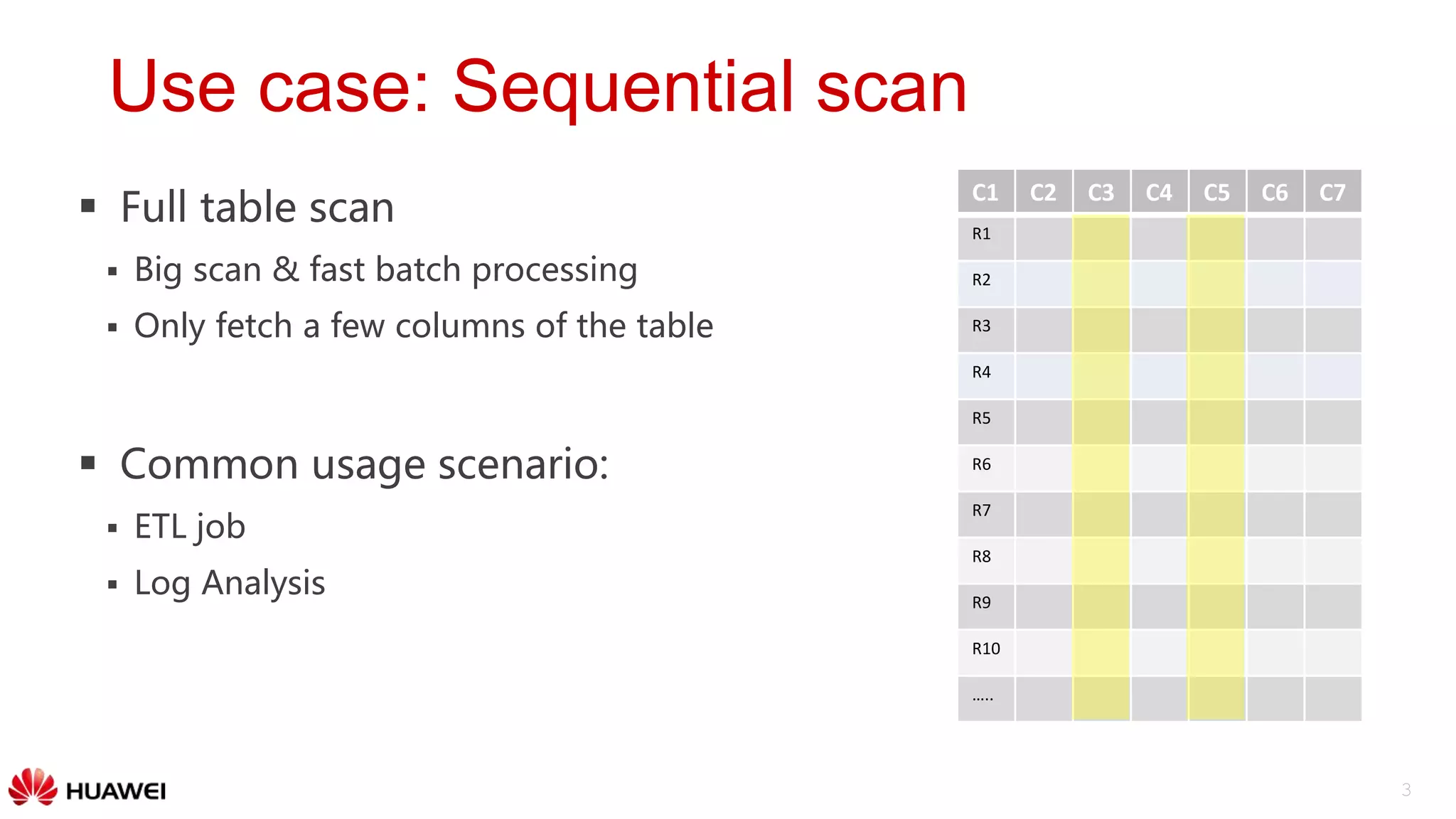 Use case: Sequential scan

▪ Full table scan
▪ Big scan & fast batch processing
▪ Only fetch a few columns of the table

▪ Common usage scenario:
▪ ETL job
▪ Log Analysis

| C1 | C2 | C3 | C4 | C5 | C6 | C7 |
|---|---|---|---|---|---|---|
| R1 | | | | | | |
| R2 | | | | | | |
| R3 | | | | | | |
| R4 | | | | | | |
| R5 | | | | | | |
| R6 | | | | | | |
| R7 | | | | | | |
| R8 | | | | | | |
| R9 | | | | | | |
| R10 | | | | | | |
| ..... | | | | | | |

HUAWEI

3